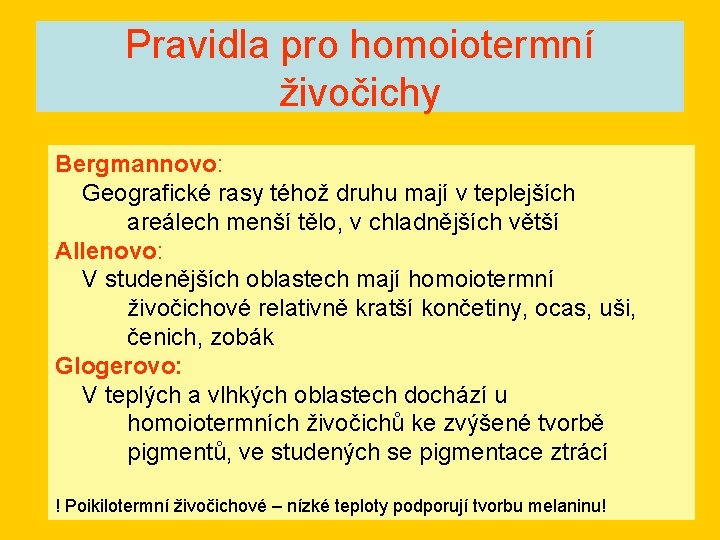 Pravidla pro homoiotermní živočichy

Bergmannovo:
Geografické rasy téhož druhu mají v teplejších areálech menší tělo, v chladnějších větší

Allenovo:
V studenějších oblastech mají homoiotermní živočichové relativně kratší končetiny, ocas, uši, čenich, zobák

Glogerovo:
V teplých a vlhkých oblastech dochází u homoiotermních živočichů ke zvýšené tvorbě pigmentů, ve studených se pigmentace ztrácí

! Poikilotermní živočichové – nízké teploty podporují tvorbu melaninu!